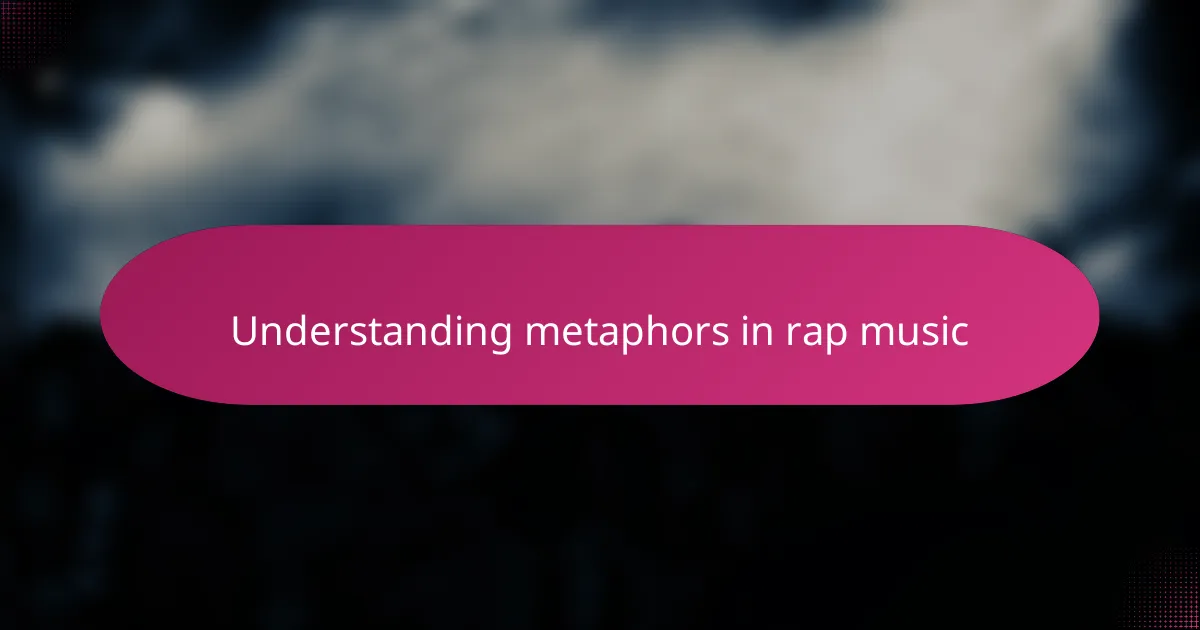 Understanding metaphors in rap music